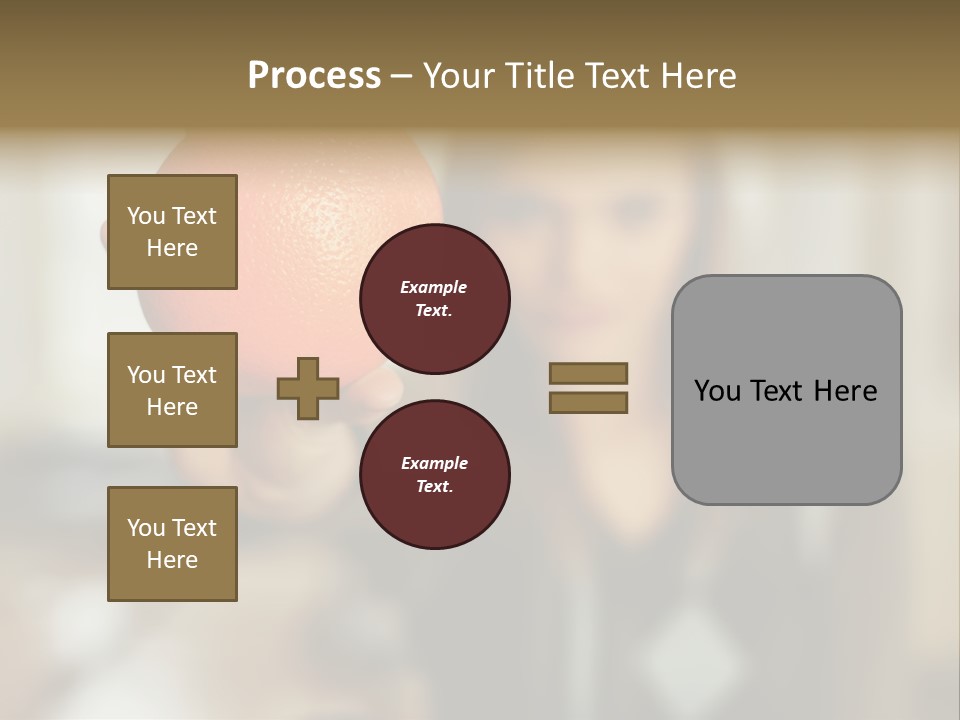 Process – Your Title Text Here

You Text Here

You Text Here

You Text Here

Example Text.

Example Text.

You Text Here